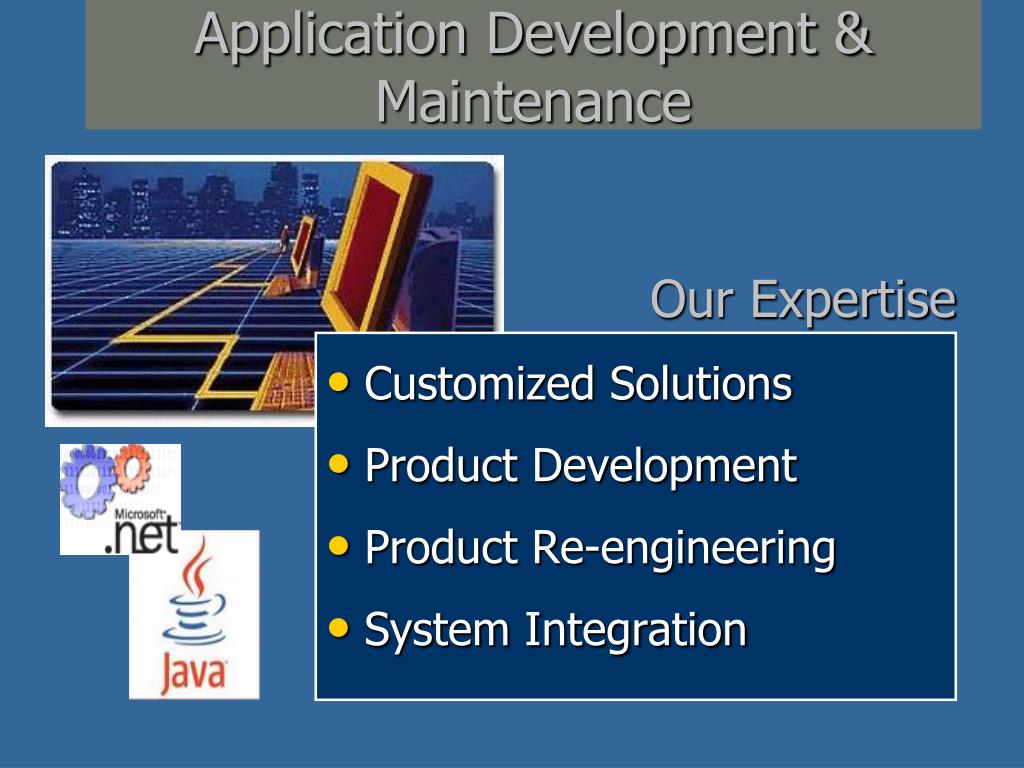 Application Development & Maintenance

Our Expertise

• Customized Solutions
• Product Development
• Product Re-engineering
• System Integration

Microsoft .net

Java